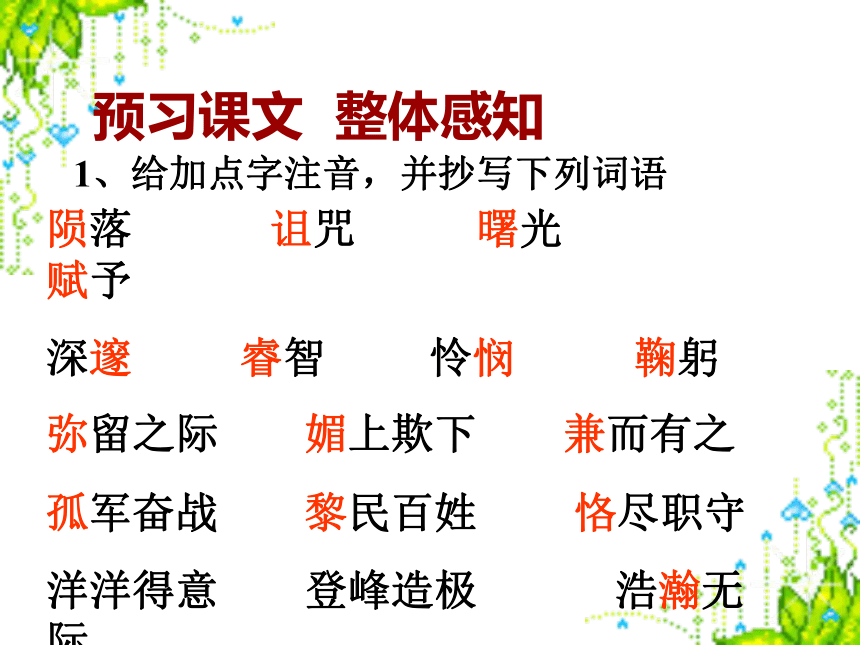 预习课文 整体感知

1、给加点字注音，并抄写下列词语

陨落　　诅咒　　曙光

赋予

深邃　　睿智　　怜悯　　鞠躬

弥留之际　　媚上欺下　　兼而有之

孤军奋战　　黎民百姓　　恪尽职守

洋洋得意　　登峰造极　　浩瀚无际